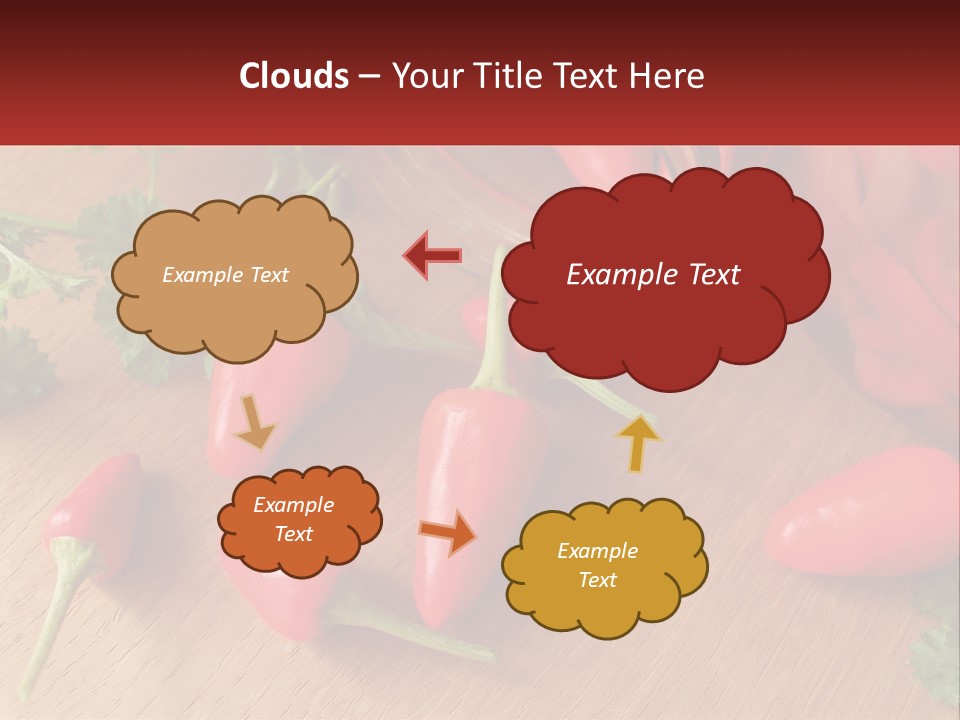 Clouds – Your Title Text Here

Example Text

Example Text

Example Text

Example Text